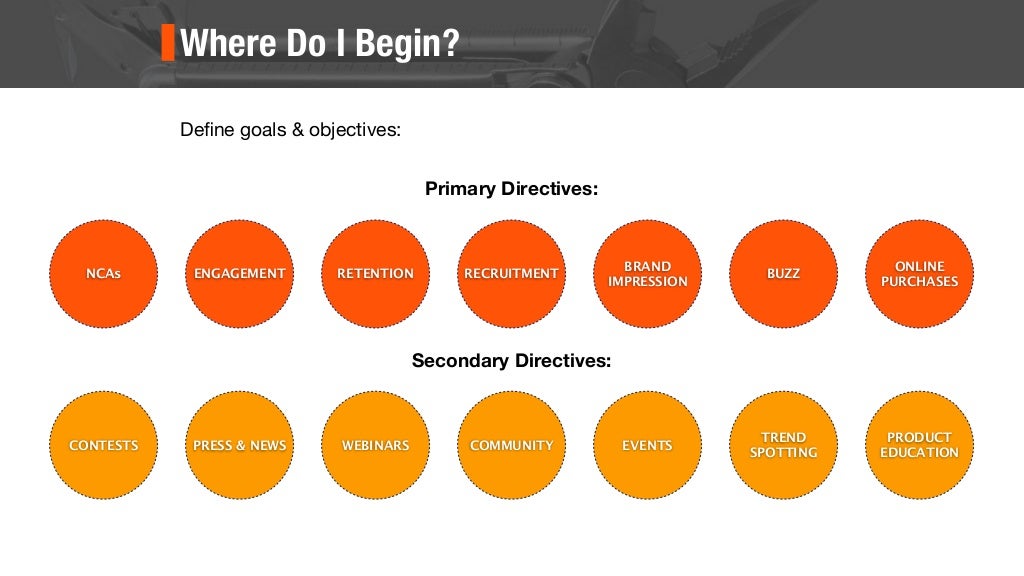 Where Do I Begin?

Define goals & objectives:

Primary Directives:

NCAs

ENGAGEMENT

RETENTION

RECRUITMENT

BRAND IMPRESSION

BUZZ

ONLINE PURCHASES

Secondary Directives:

CONTESTS

PRESS & NEWS

WEBINARS

COMMUNITY

EVENTS

TREND SPOTTING

PRODUCT EDUCATION